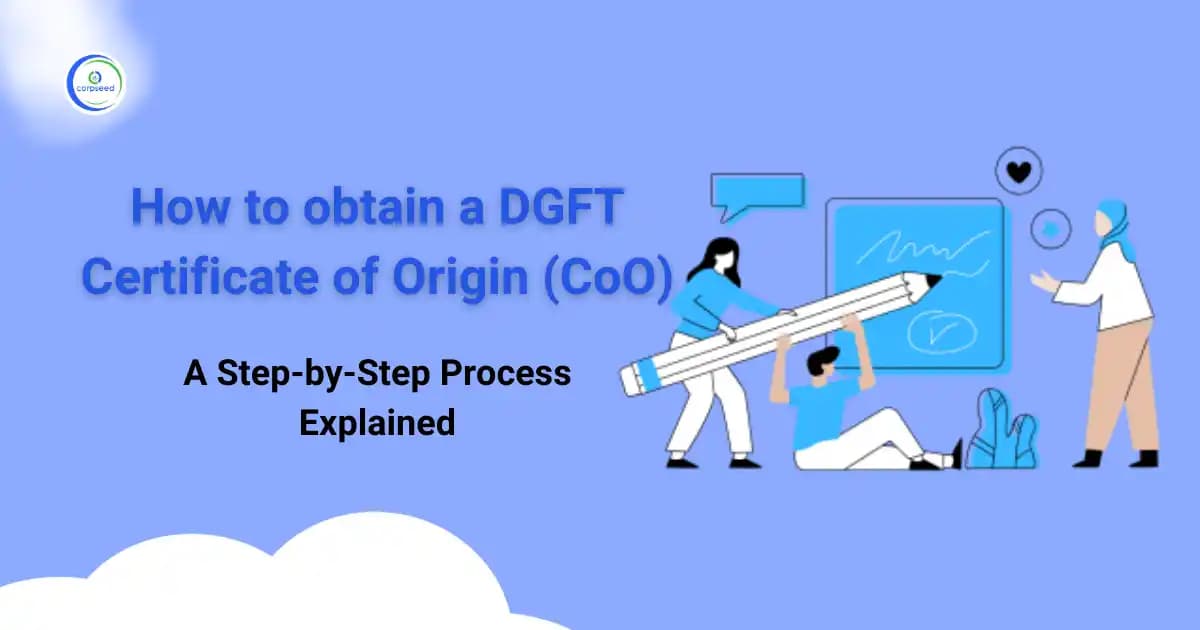 corpseed

How to obtain a DGFT Certificate of Origin (CoO)

A Step-by-Step Process Explained